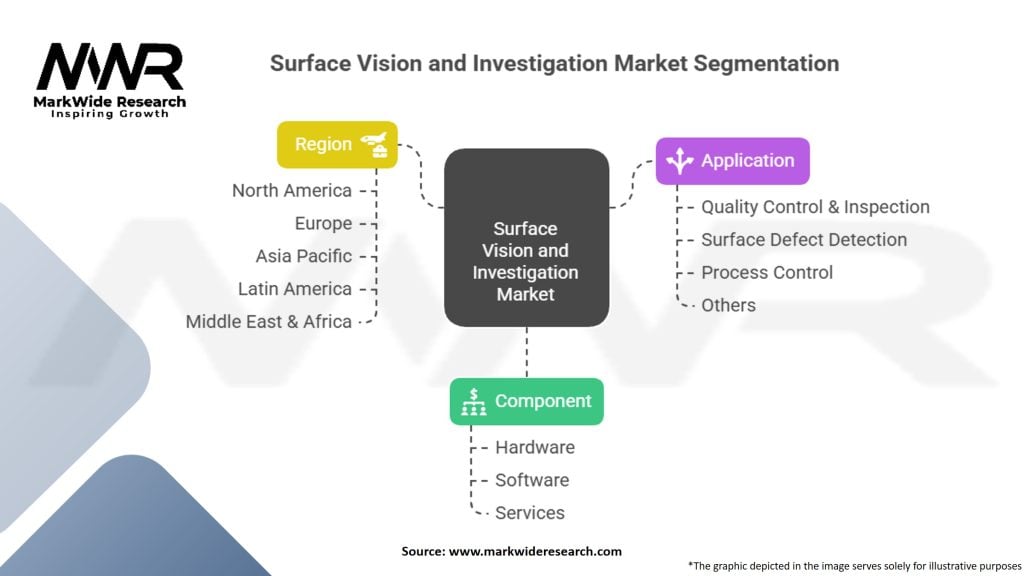 MWR
MarkWide Research
Inspiring Growth

Surface Vision and Investigation Market Segmentation

Region
North America
Europe
Asia Pacific
Latin America
Middle East & Africa

Surface Vision and Investigation Market

Application
Quality Control & Inspection
Surface Defect Detection
Process Control
Others

Component
Hardware
Software
Services

Source: www.markwideresearch.com

*The graphic depicted in the image serves solely for illustrative purposes